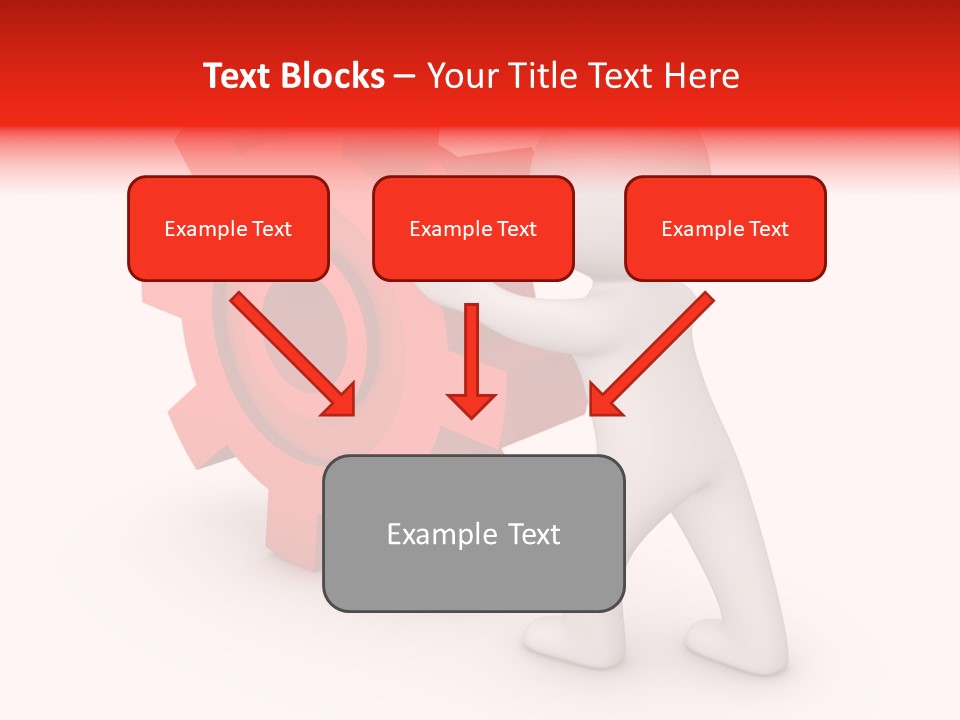 Text Blocks – Your Title Text Here

Example Text

Example Text

Example Text

Example Text